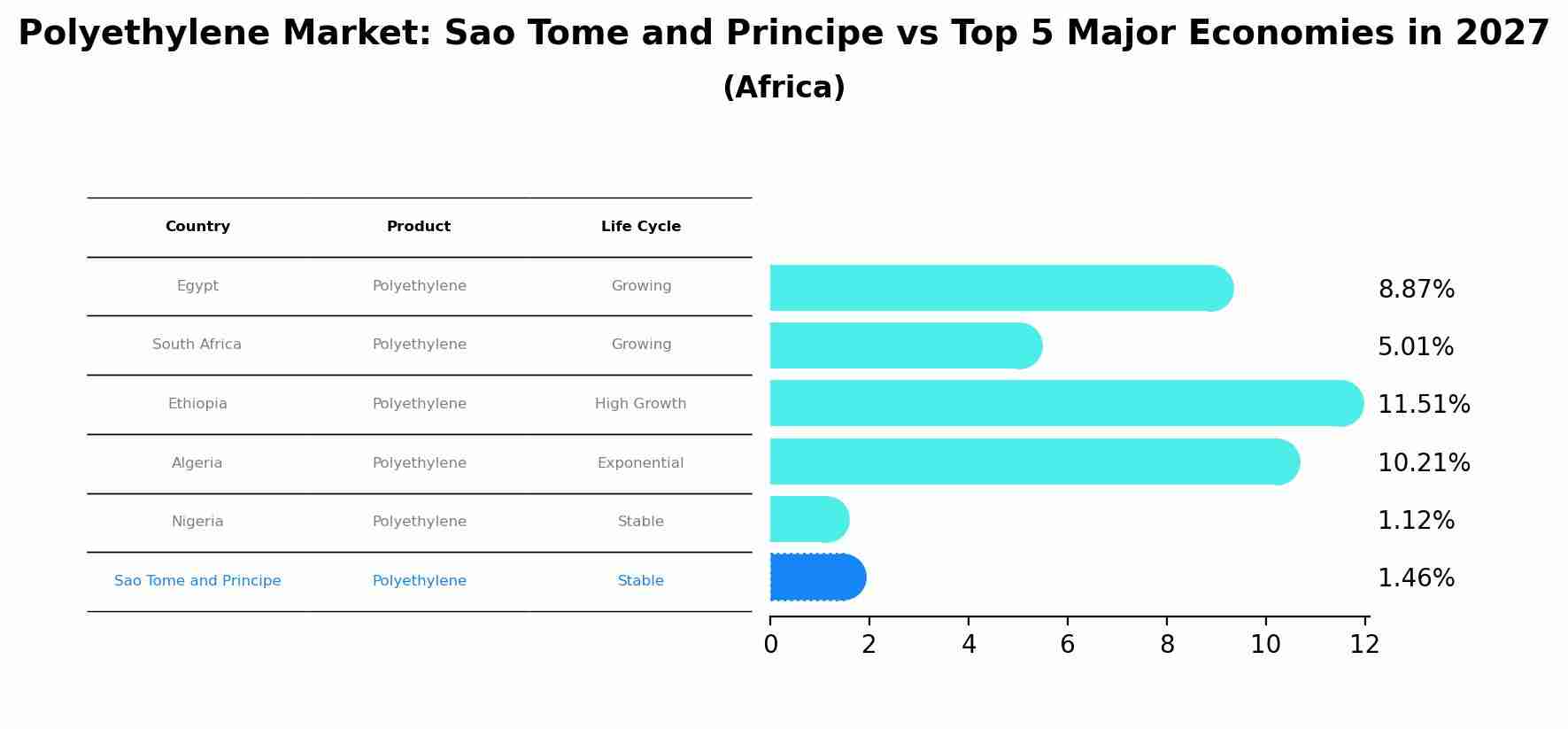 Polyethylene Market: Sao Tome and Principe vs Top 5 Major Economies in 2027
(Africa)

| Country | Product | Life Cycle |
|---|---|---|
| Egypt | Polyethylene | Growing |
| South Africa | Polyethylene | Growing |
| Ethiopia | Polyethylene | High Growth |
| Algeria | Polyethylene | Exponential |
| Nigeria | Polyethylene | Stable |
| Sao Tome and Principe | Polyethylene | Stable |

8.87%
5.01%
11.51%
10.21%
1.12%
1.46%

0 2 4 6 8 10 12